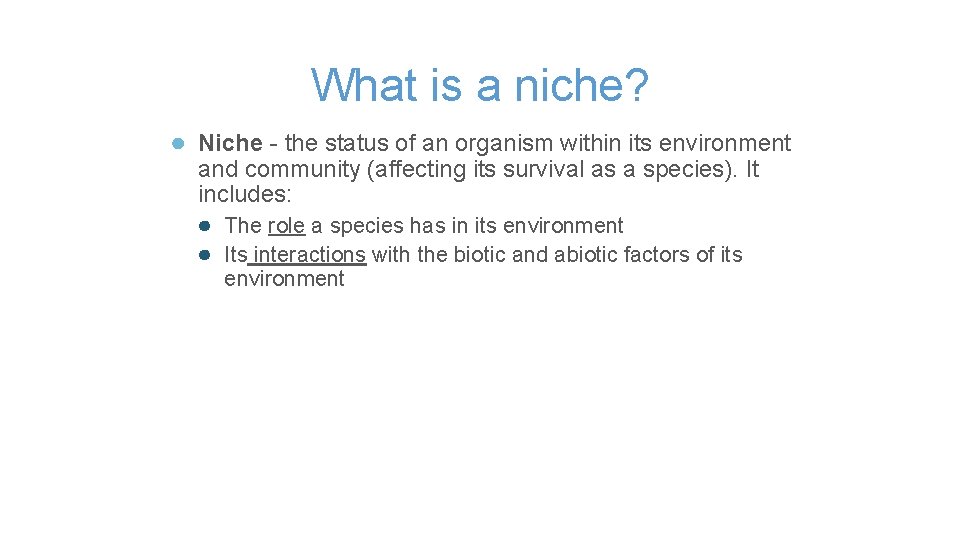 What is a niche?

● Niche - the status of an organism within its environment and community (affecting its survival as a species). It includes:

● The role a species has in its environment
● Its interactions with the biotic and abiotic factors of its environment